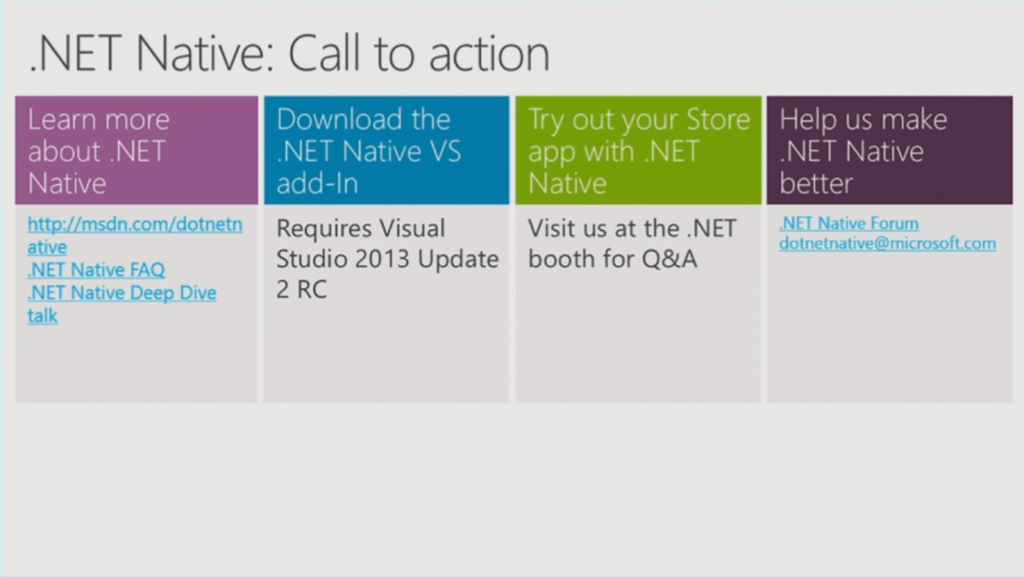 .NET Native: Call to action

Learn more about .NET Native

http://msdn.com/dotnetnative
.NET Native FAQ
.NET Native Deep Dive talk

Download the .NET Native VS add-In

Requires Visual Studio 2013 Update 2 RC

Try out your Store app with .NET Native

Visit us at the .NET booth for Q&A

Help us make .NET Native better

.NET Native Forum
dotnetnative@microsoft.com